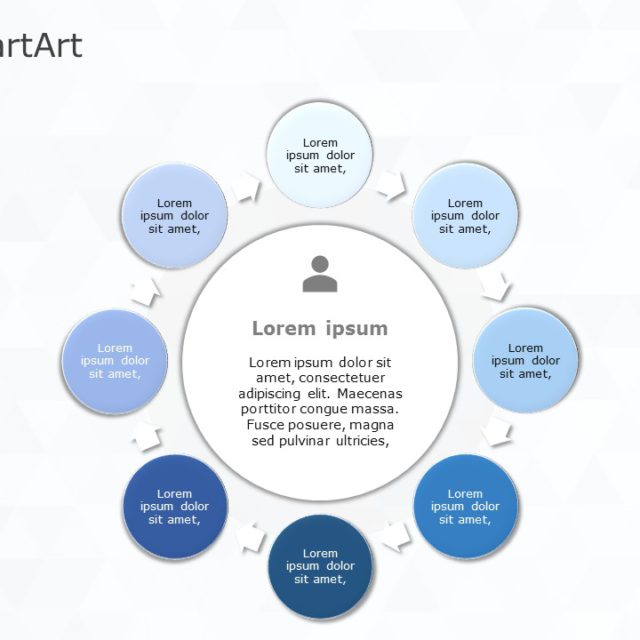 artArt

Lorem ipsum dolor sit amet,

Lorem ipsum dolor sit amet,

Lorem ipsum dolor sit amet,

Lorem ipsum dolor sit amet,

Lorem ipsum dolor sit amet,

Lorem ipsum dolor sit amet,

Lorem ipsum dolor sit amet,

Lorem ipsum dolor sit amet,

Lorem ipsum

Lorem ipsum dolor sit amet, consectetuer adipiscing elit. Maecenas porttitor congue massa. Fusce posuere, magna sed pulvinar ultricies,